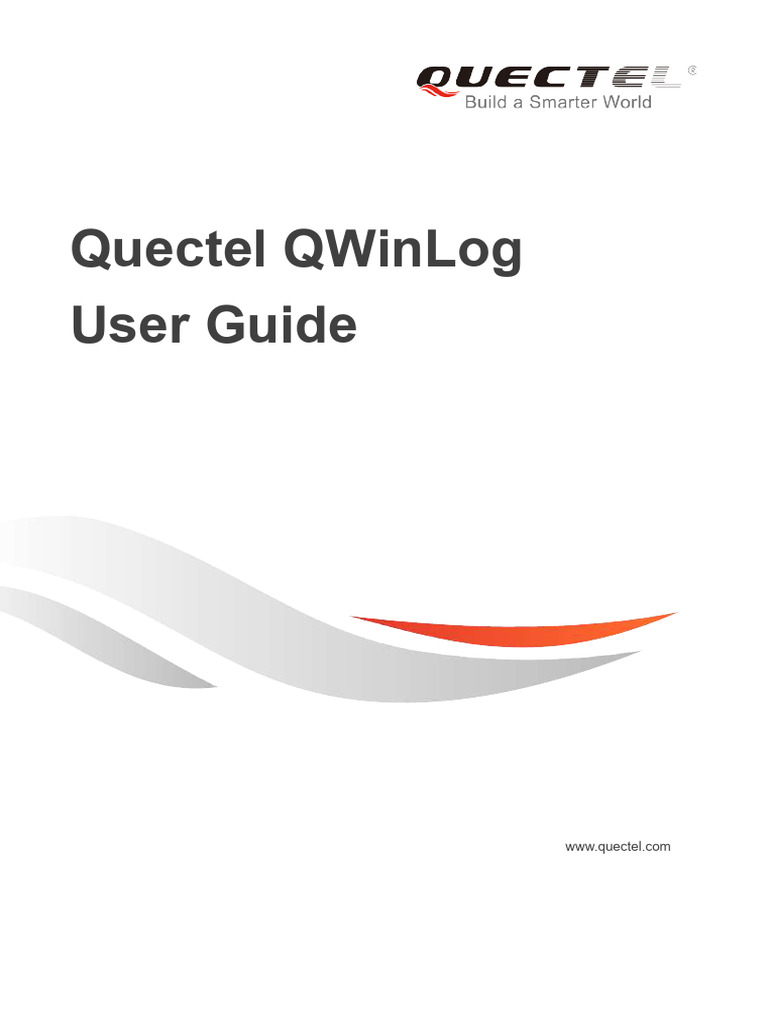 QUECTEL®
Build a Smarter World

Quectel QWinLog
User Guide

www.quectel.com